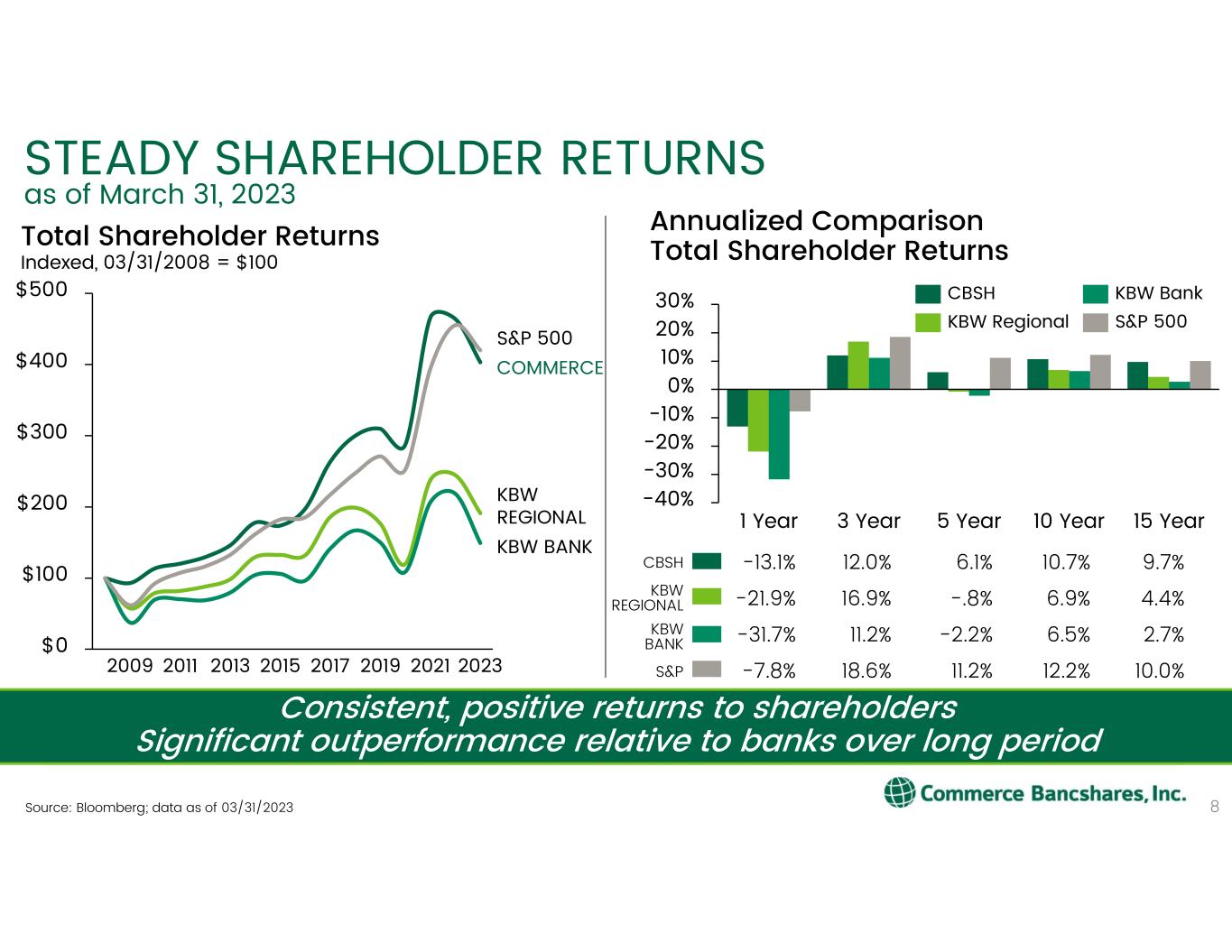 STEADY SHAREHOLDER RETURNS
as of March 31, 2023

Total Shareholder Returns
Indexed, 03/31/2008 = $100

$500
$400
$300
$200
$100
$0
2009 2011 2013 2015 2017 2019 2021 2023

S&P 500
COMMERCE
KBW REGIONAL
KBW BANK

Annualized Comparison
Total Shareholder Returns

CBSH
KBW Bank
KBW Regional
S&P 500

30%
20%
10%
0%
-10%
-20%
-30%
-40%

| | 1 Year | 3 Year | 5 Year | 10 Year | 15 Year |
|---|---|---|---|---|---|
| CBSH | -13.1% | 12.0% | 6.1% | 10.7% | 9.7% |
| KBW REGIONAL | -21.9% | 16.9% | -.8% | 6.9% | 4.4% |
| KBW BANK | -31.7% | 11.2% | -2.2% | 6.5% | 2.7% |
| S&P | -7.8% | 18.6% | 11.2% | 12.2% | 10.0% |

Consistent, positive returns to shareholders
Significant outperformance relative to banks over long period

Source: Bloomberg; data as of 03/31/2023
Commerce Bancshares, Inc.
8